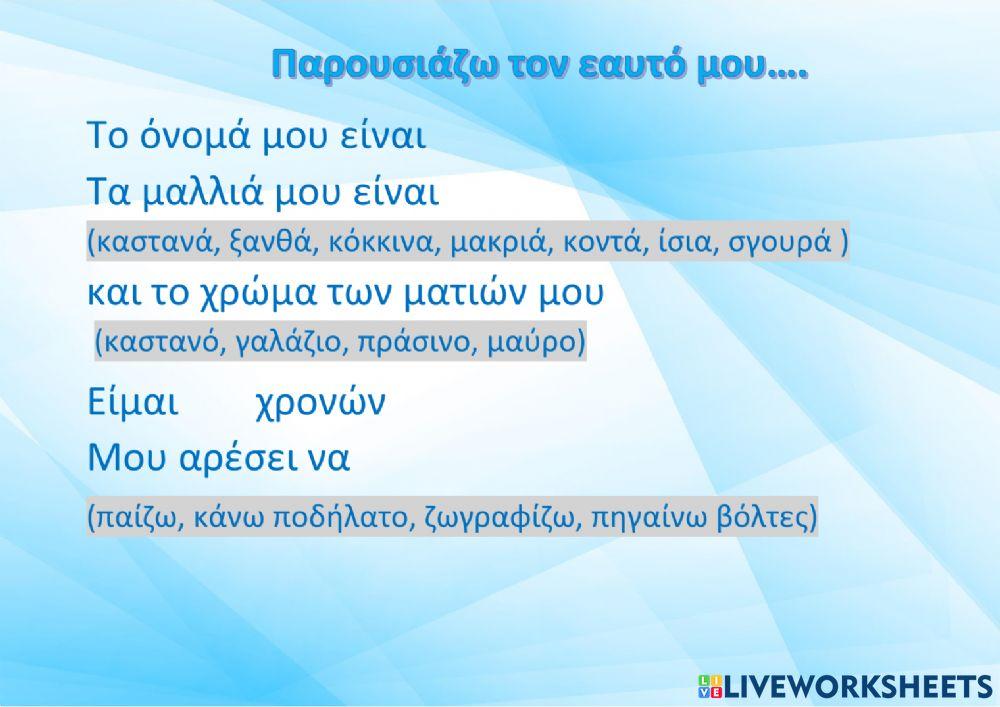 Παρουσιάζω τον εαυτό μου....

Το όνομά μου είναι

Τα μαλλιά μου είναι

(καστανά, ξανθά, κόκκινα, μακριά, κοντά, ίσια, σγουρά )

και το χρώμα των ματιών μου

(καστανό, γαλάζιο, πράσινο, μαύρο)

Είμαι χρονών

Μου αρέσει να

(παίζω, κάνω ποδήλατο, ζωγραφίζω, πηγαίνω βόλτες)

LIVEWORKSHEETS